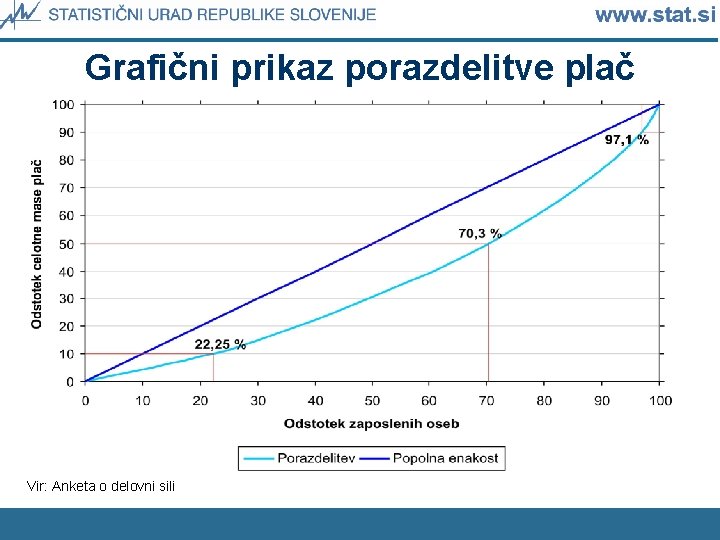 STATISTIČNI URAD REPUBLIKE SLOVENIJE

www.stat.si

Grafični prikaz porazdelitve plač

Odstotek celotne mase plač

100
90
80
70
60
50
40
30
20
10
0

97,1 %

70,3 %

22,25 %

0 10 20 30 40 50 60 70 80 90 100

Odstotek zaposlenih oseb

Porazdelitev
Popolna enakost

Vir: Anketa o delovni sili